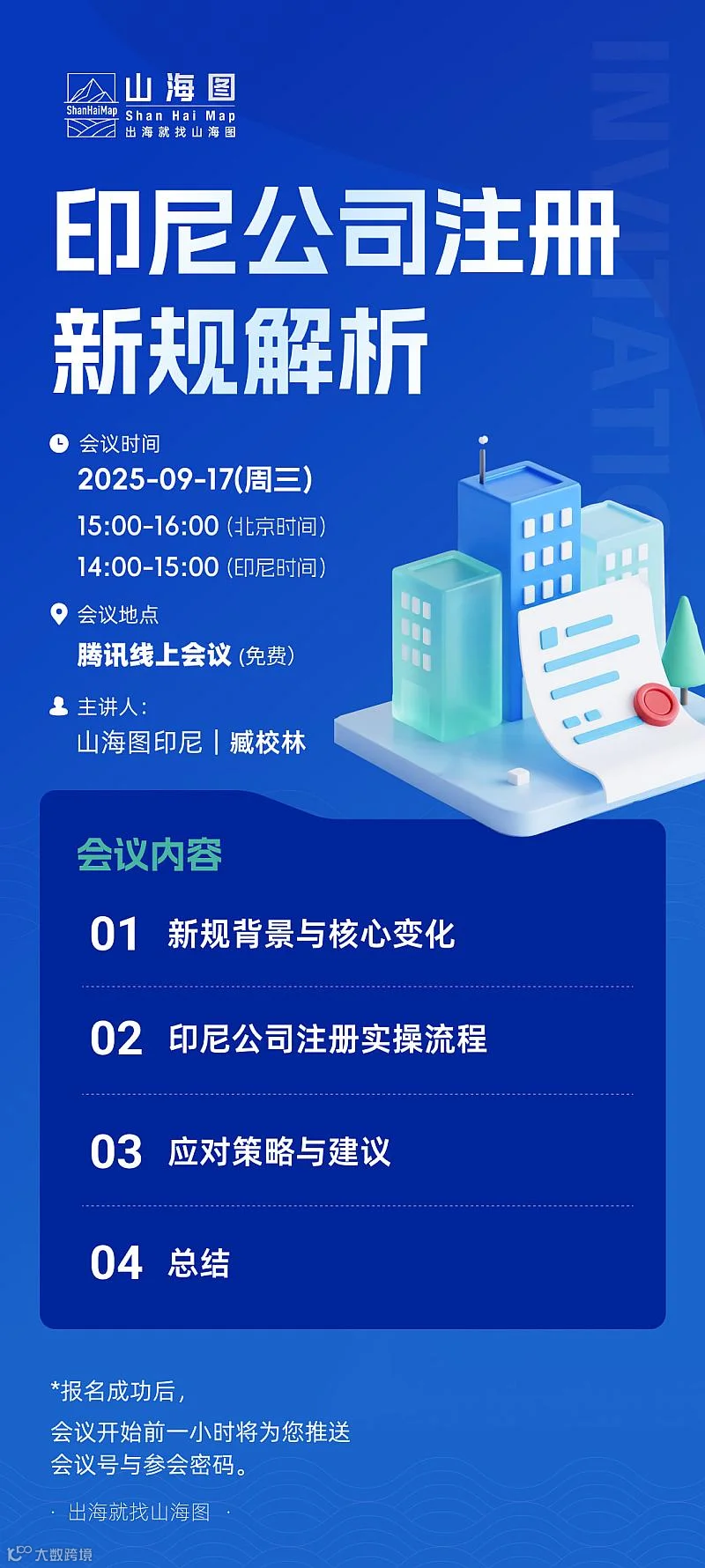 ShanHaiMap 山海图 Shan Hai Map 出海就找山海图

INVITATIO

印尼公司注册新规解析

会议时间
2025-09-17(周三)
15:00-16:00 (北京时间)
14:00-15:00 (印尼时间)

会议地点
腾讯线上会议 (免费)

主讲人:
山海图印尼 | 臧校林

会议内容

01 新规背景与核心变化

02 印尼公司注册实操流程

03 应对策略与建议

04 总结

*报名成功后,
会议开始前一小时将为您推送
会议号与参会密码。

· 出海就找山海图 ·

大数跨境